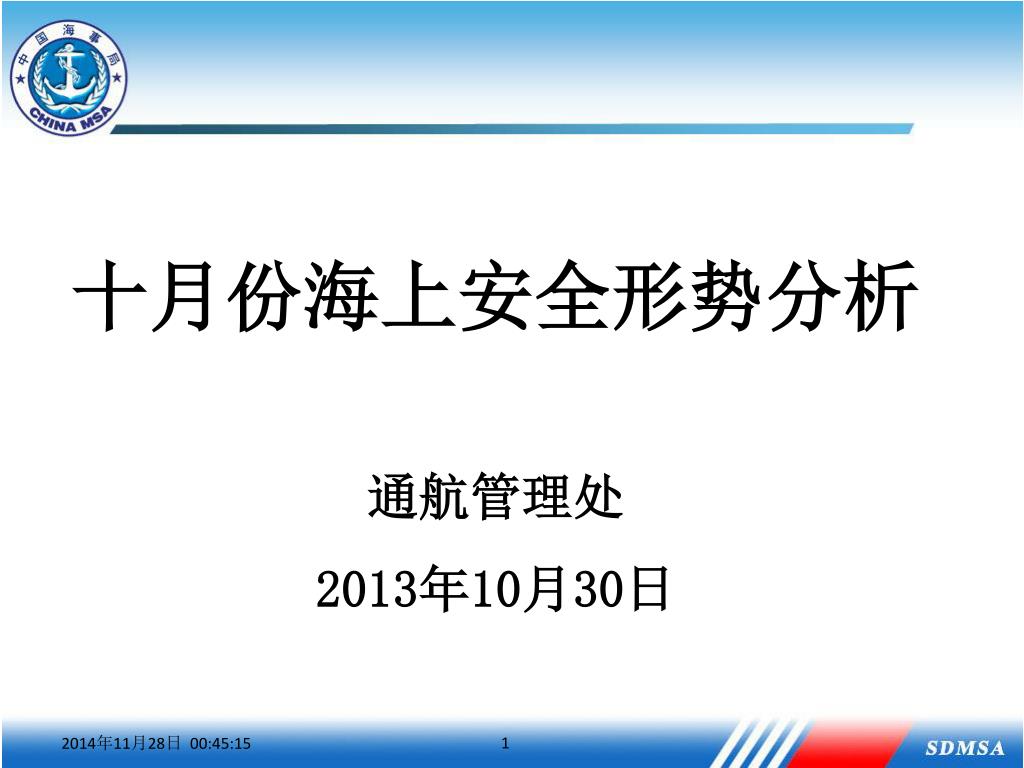 中国海事局
CHINA MSA

十月份海上安全形势分析

通航管理处

2013年10月30日

2014年11月28日 00:45:15

1

SDMSA